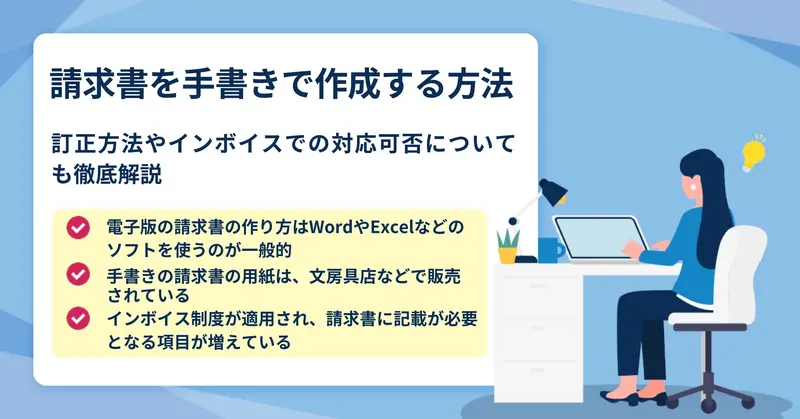 請求書を手書きで作成する方法

訂正方法やインボイスでの対応可否についても徹底解説

電子版の請求書の作り方はWordやExcelなどのソフトを使うのが一般的

手書きの請求書の用紙は、文房具店などで販売されている

インボイス制度が適用され、請求書に記載が必要となる項目が増えている